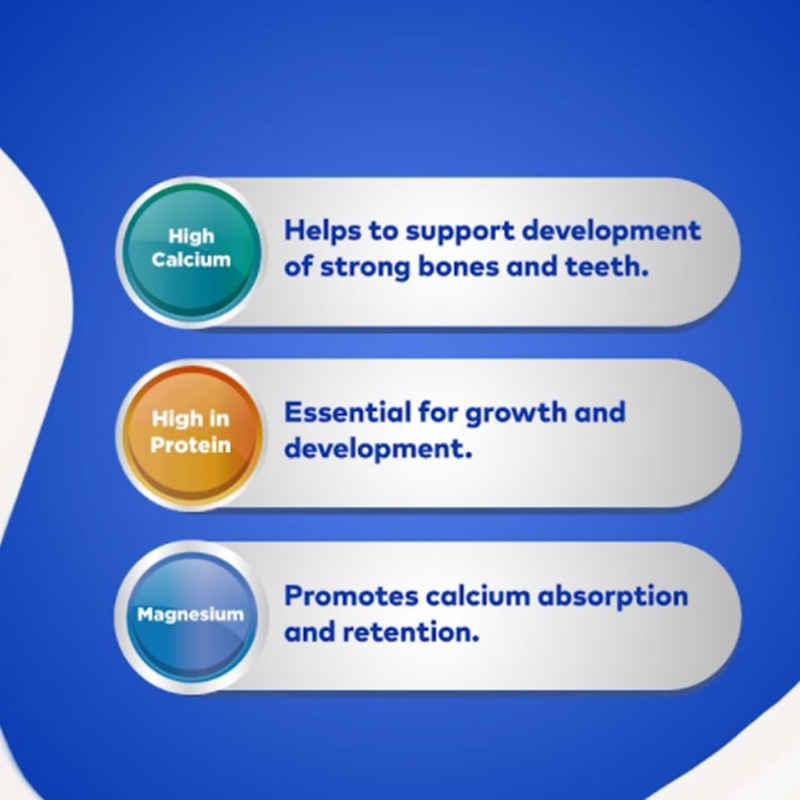 High Calcium

Helps to support development of strong bones and teeth.

High in Protein

Essential for growth and development.

Magnesium

Promotes calcium absorption and retention.